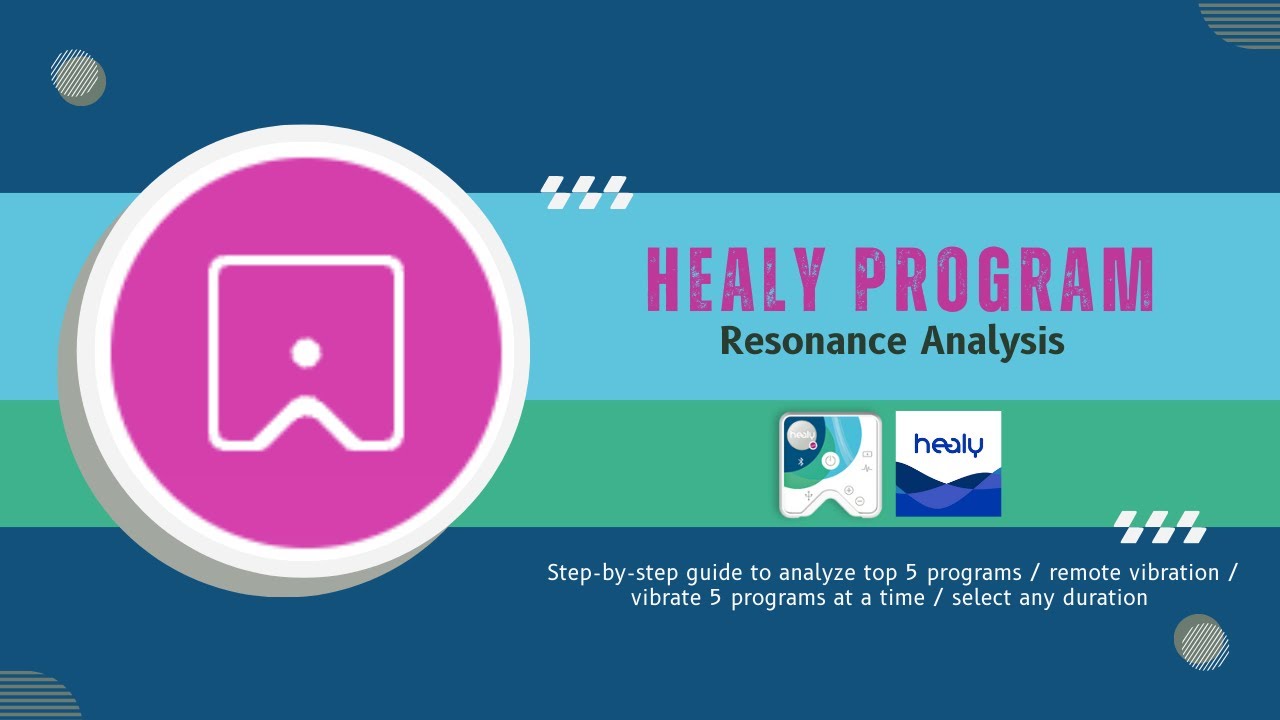 HEALY PROGRAM
Resonance Analysis

healy

healy

Step-by-step guide to analyze top 5 programs / remote vibration / vibrate 5 programs at a time / select any duration